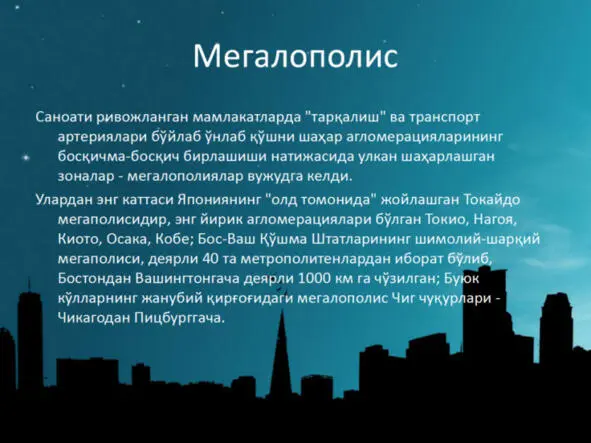 Мегалополис

Саноати ривожланган мамлакатларда "тарқалиш" ва транспорт артериялари бўйлаб ўнлаб қўшни шаҳар агломерацияларининг босқичма-босқич бирлашиши натижасида улкан шаҳарлашган зоналар - мегалополиялар вужудга келди.

Улардан энг каттаси Япониянинг "олд томонида" жойлашган Токайдо мегаполисидир, энг йирик агломерациялари бўлган Токио, Нагоя, Киото, Осака, Кобе; Бос-Ваш Қўшма Штатларининг шимолий-шарқий мегаполиси, деярли 40 та метрополитенлардан иборат бўлиб, Бостондан Вашингтонгача деярли 1000 км га чўзилган; Буюк кўлларнинг жанубий қирғоғидаги мегалополис Чиг чуқурлари - Чикагодан Пицбурггача.